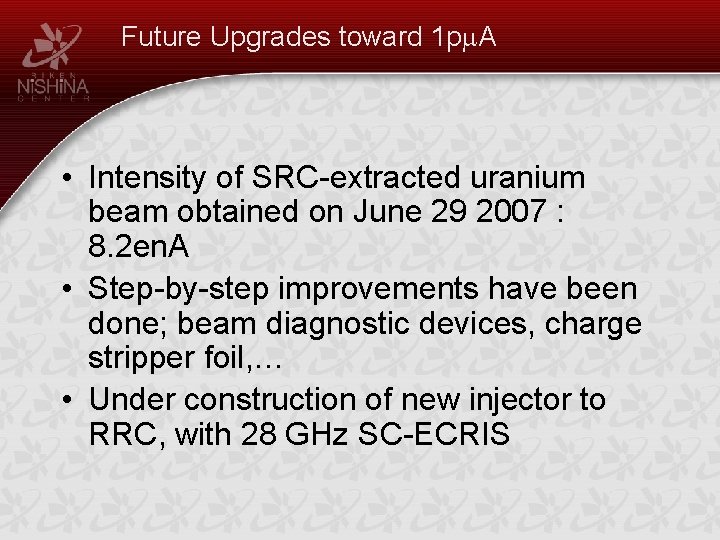 RIKEN NiSHiNA CENTER

Future Upgrades toward 1pμA

• Intensity of SRC-extracted uranium beam obtained on June 29 2007 : 8.2enA
• Step-by-step improvements have been done; beam diagnostic devices, charge stripper foil,…
• Under construction of new injector to RRC, with 28 GHz SC-ECRIS